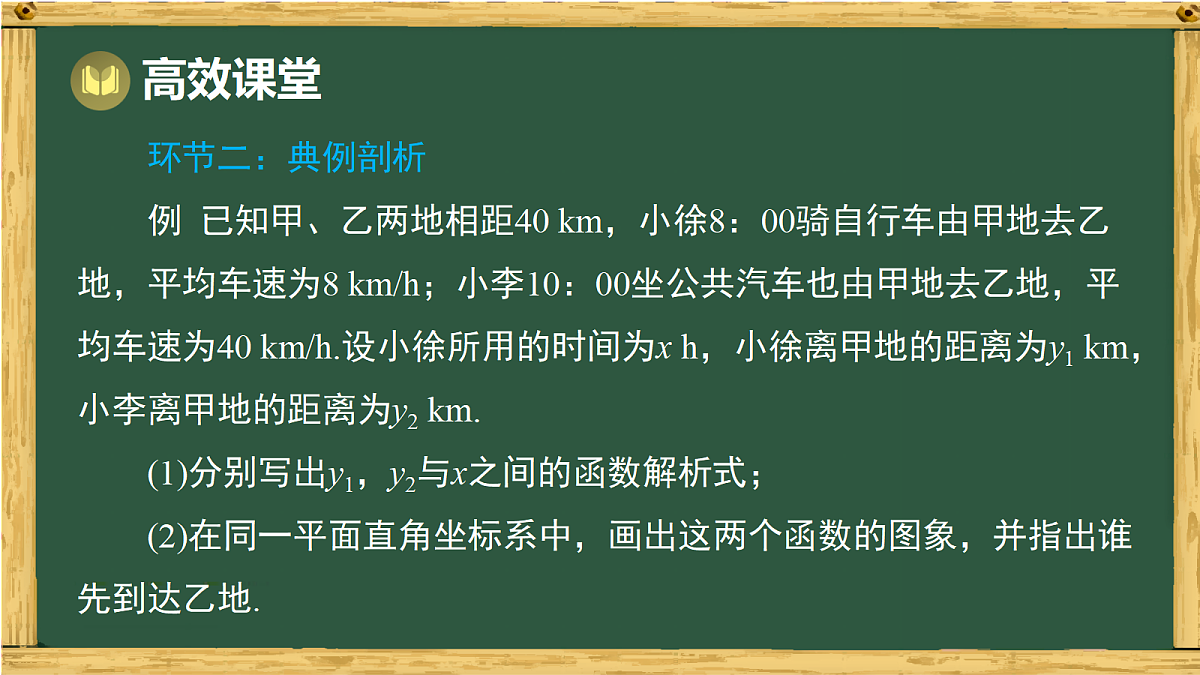 高效课堂

环节二：典例剖析

例 已知甲、乙两地相距40 km，小徐8：00骑自行车由甲地去乙地，平均车速为8 km/h；小李10：00坐公共汽车也由甲地去乙地，平均车速为40 km/h.设小徐所用的时间为$x$ h，小徐离甲地的距离为$y_1$ km，小李离甲地的距离为$y_2$ km.

(1)分别写出$y_1$，$y_2$与$x$之间的函数解析式；

(2)在同一平面直角坐标系中，画出这两个函数的图象，并指出谁先到达乙地.